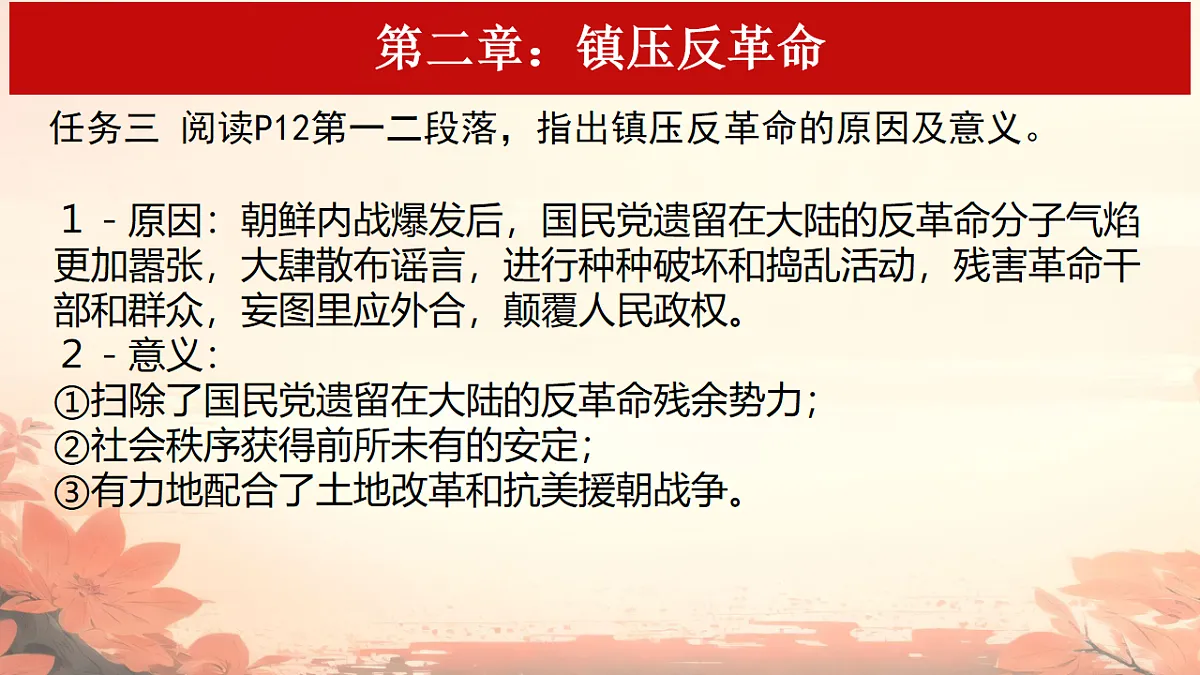 第二章：镇压反革命

任务三 阅读P12第一二段落，指出镇压反革命的原因及意义。

１－原因：朝鲜内战爆发后，国民党遗留在大陆的反革命分子气焰更加嚣张，大肆散布谣言，进行种种破坏和捣乱活动，残害革命干部和群众，妄图里应外合，颠覆人民政权。
２－意义：
①扫除了国民党遗留在大陆的反革命残余势力；
②社会秩序获得前所未有的安定；
③有力地配合了土地改革和抗美援朝战争。